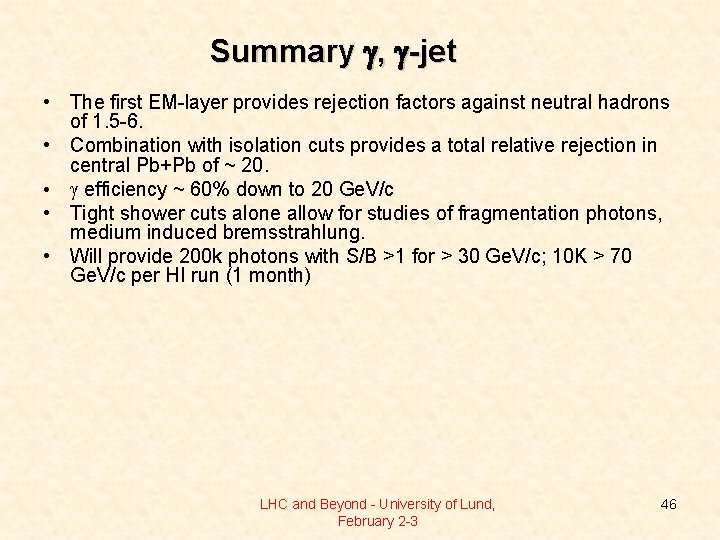 Summary $\gamma$, $\gamma$-jet

• The first EM-layer provides rejection factors against neutral hadrons of 1.5-6.
• Combination with isolation cuts provides a total relative rejection in central Pb+Pb of ~ 20.
• $\gamma$ efficiency ~ 60% down to 20 GeV/c
• Tight shower cuts alone allow for studies of fragmentation photons, medium induced bremsstrahlung.
• Will provide 200k photons with S/B >1 for > 30 GeV/c; 10K > 70 GeV/c per HI run (1 month)

LHC and Beyond - University of Lund, February 2-3

46